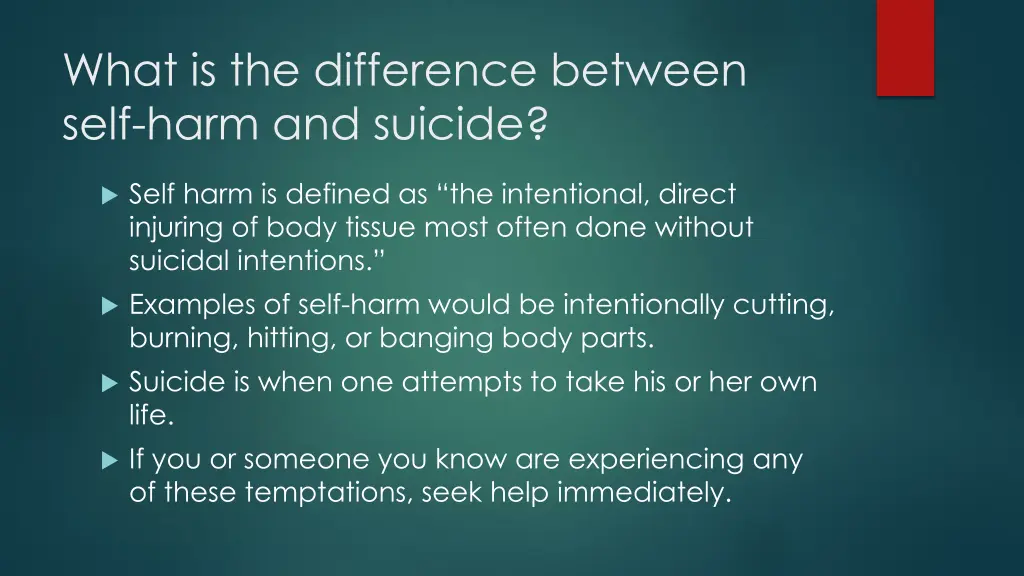 What is the difference between self-harm and suicide?

Self harm is defined as “the intentional, direct injuring of body tissue most often done without suicidal intentions.”

Examples of self-harm would be intentionally cutting, burning, hitting, or banging body parts.

Suicide is when one attempts to take his or her own life.

If you or someone you know are experiencing any of these temptations, seek help immediately.